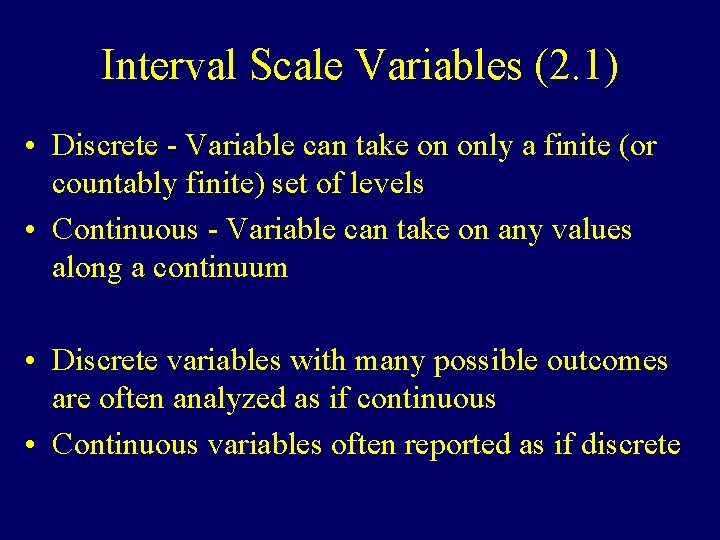 Interval Scale Variables (2.1)

• Discrete - Variable can take on only a finite (or countably finite) set of levels
• Continuous - Variable can take on any values along a continuum

• Discrete variables with many possible outcomes are often analyzed as if continuous
• Continuous variables often reported as if discrete